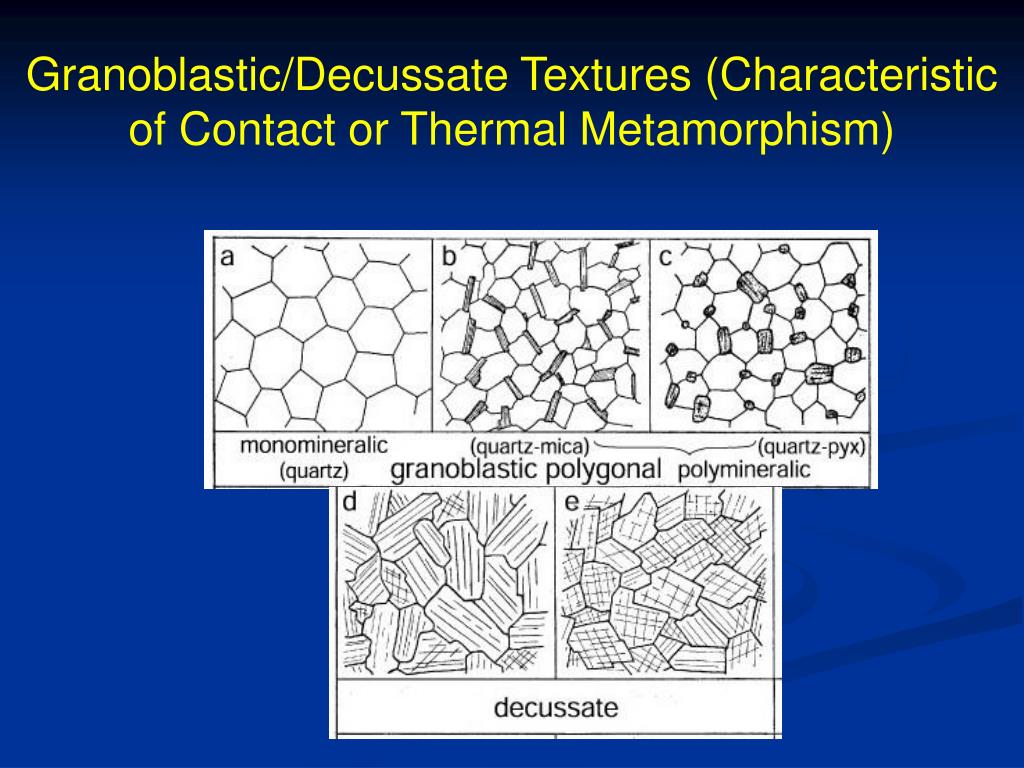 Granoblastic/Decussate Textures (Characteristic of Contact or Thermal Metamorphism)

a

b

c

monomineralic (quartz)

(quartz-mica)

(quartz-pyx)

granoblastic polygonal

polymineralic

d

e

decussate